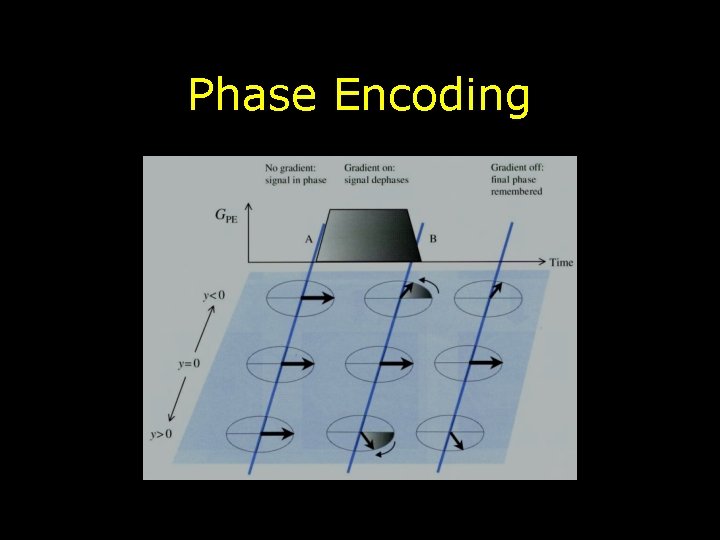 Phase Encoding

No gradient: signal in phase

Gradient on: signal dephases

Gradient off: final phase remembered

$G_{PE}$

A

B

Time

$y<0$

$y=0$

$y>0$